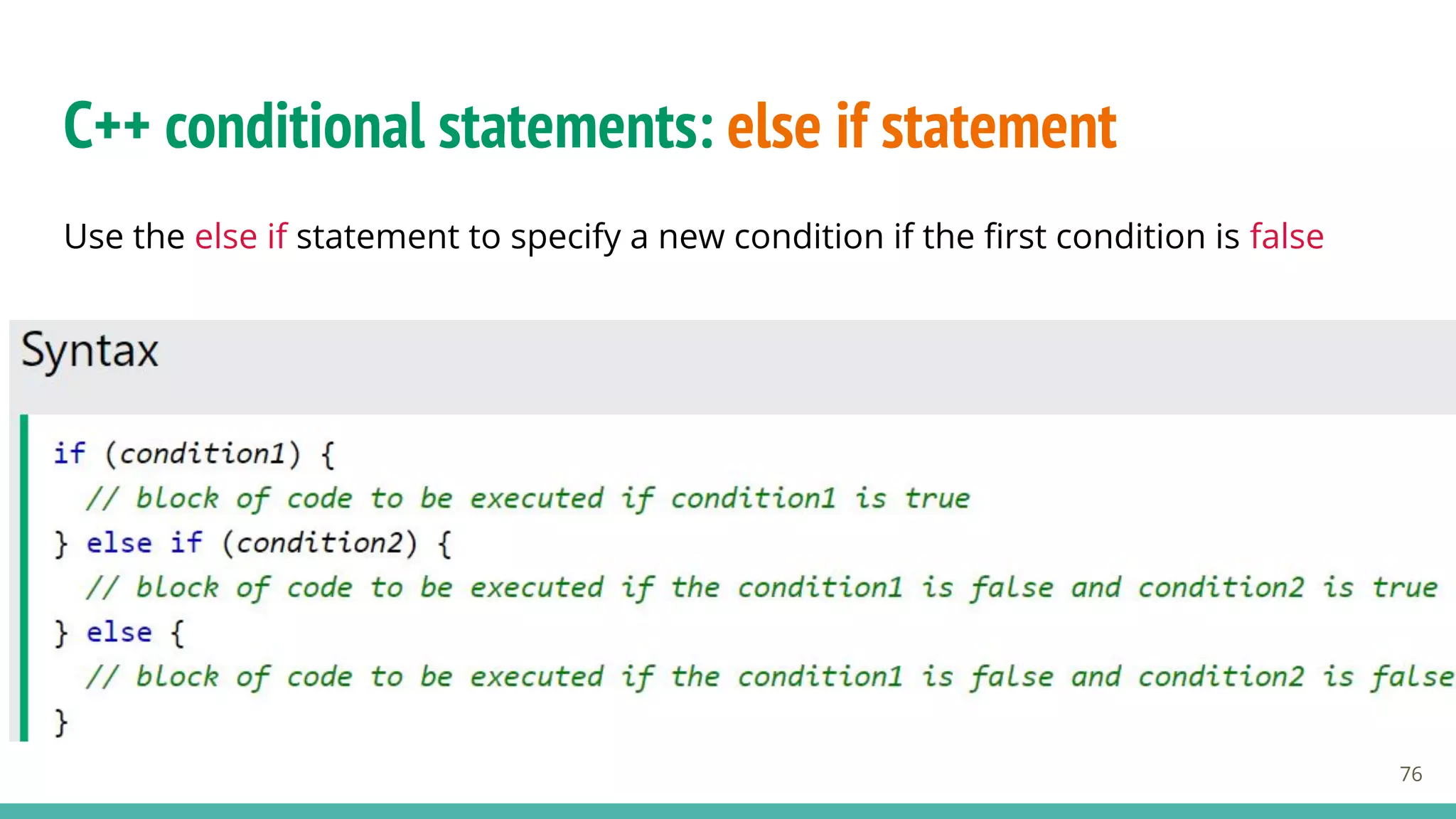 C++ conditional statements: else if statement

Use the else if statement to specify a new condition if the first condition is false

Syntax

if (condition1) {
  // block of code to be executed if condition1 is true
} else if (condition2) {
  // block of code to be executed if the condition1 is false and condition2 is true
} else {
  // block of code to be executed if the condition1 is false and condition2 is false
}

76